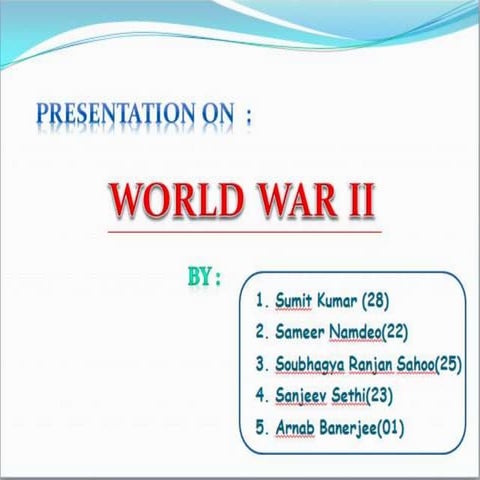 PRESENTATION ON :

WORLD WAR II

BY :

1. Sumit Kumar (28)
2. Sameer Namdeo(22)
3. Soubhagya Ranjan Sahoo(25)
4. Sanjeev Sethi(23)
5. Arnab Banerjee(01)